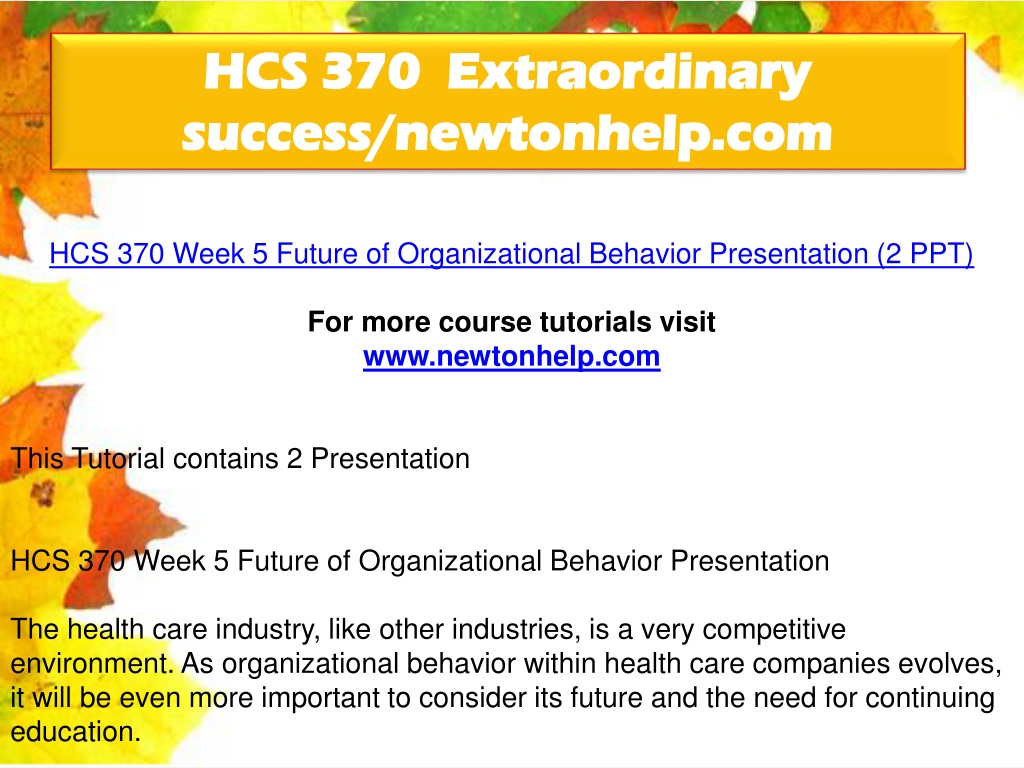 HCS 370 Extraordinary success/newtonhelp.com

HCS 370 Week 5 Future of Organizational Behavior Presentation (2 PPT)

For more course tutorials visit
www.newtonhelp.com

This Tutorial contains 2 Presentation

HCS 370 Week 5 Future of Organizational Behavior Presentation

The health care industry, like other industries, is a very competitive environment. As organizational behavior within health care companies evolves, it will be even more important to consider its future and the need for continuing education.